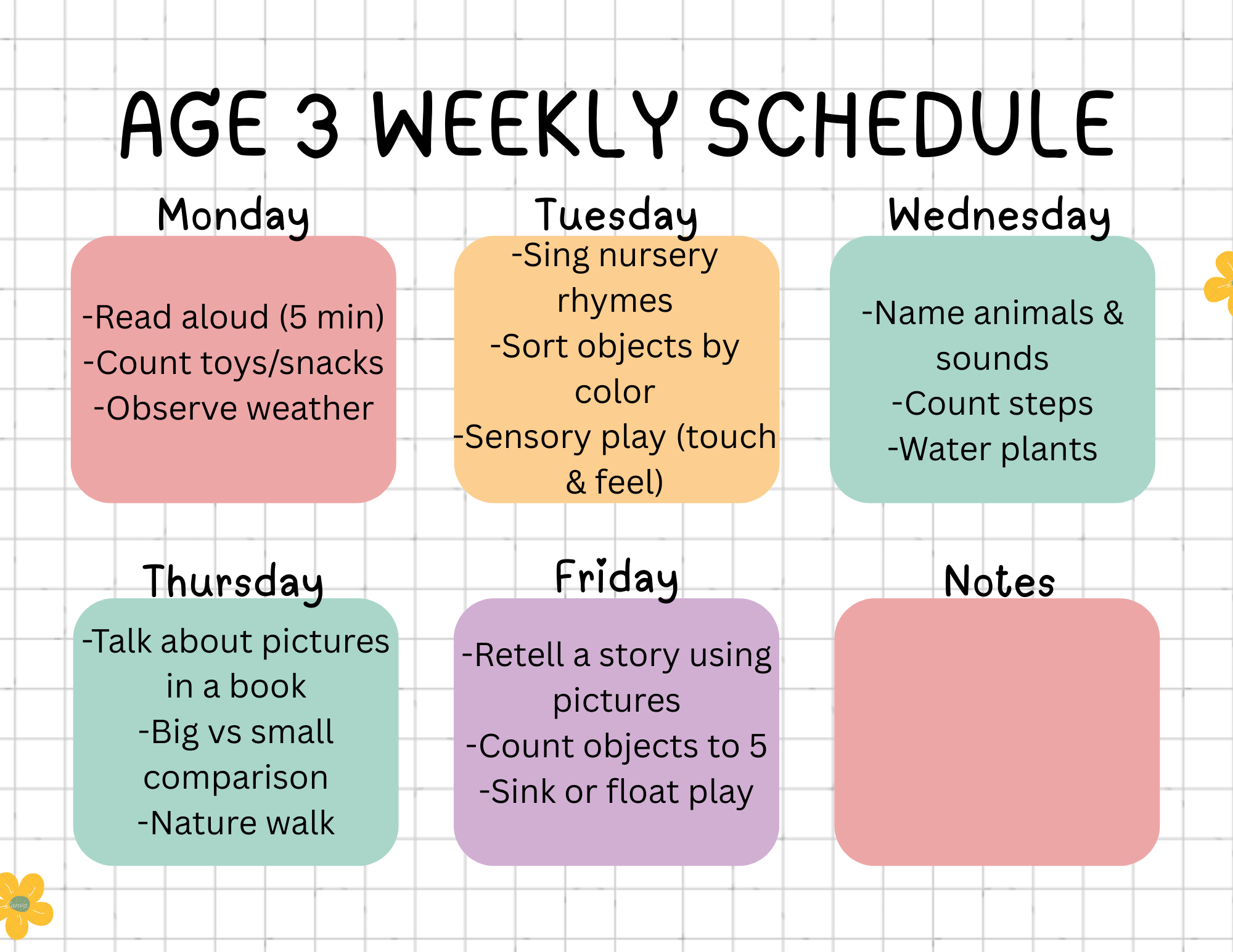 AGE 3 WEEKLY SCHEDULE

Monday

-Read aloud (5 min)
-Count toys/snacks
-Observe weather

Tuesday

-Sing nursery rhymes
-Sort objects by color
-Sensory play (touch & feel)

Wednesday

-Name animals & sounds
-Count steps
-Water plants

Thursday

-Talk about pictures in a book
-Big vs small comparison
-Nature walk

Friday

-Retell a story using pictures
-Count objects to 5
-Sink or float play

Notes

Canva